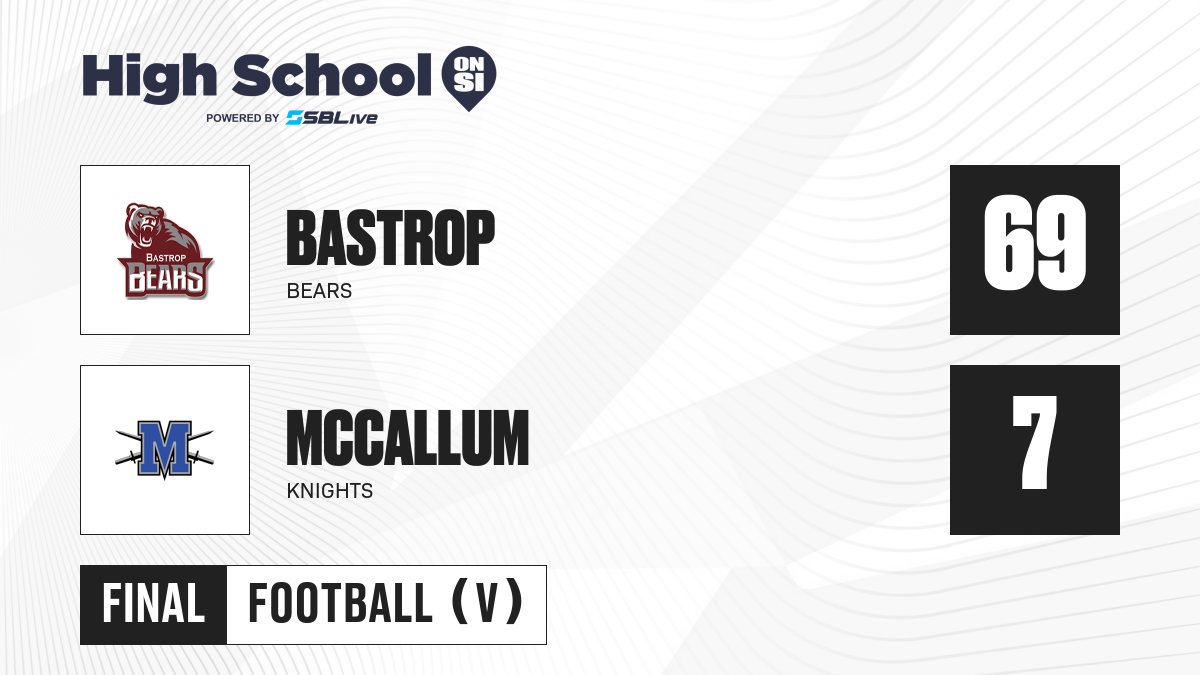 High School ON SI
POWERED BY SBLive

Bastrop BEARS

BASTROP
BEARS

69

M

MCCALLUM
KNIGHTS

7

FINAL FOOTBALL (V)